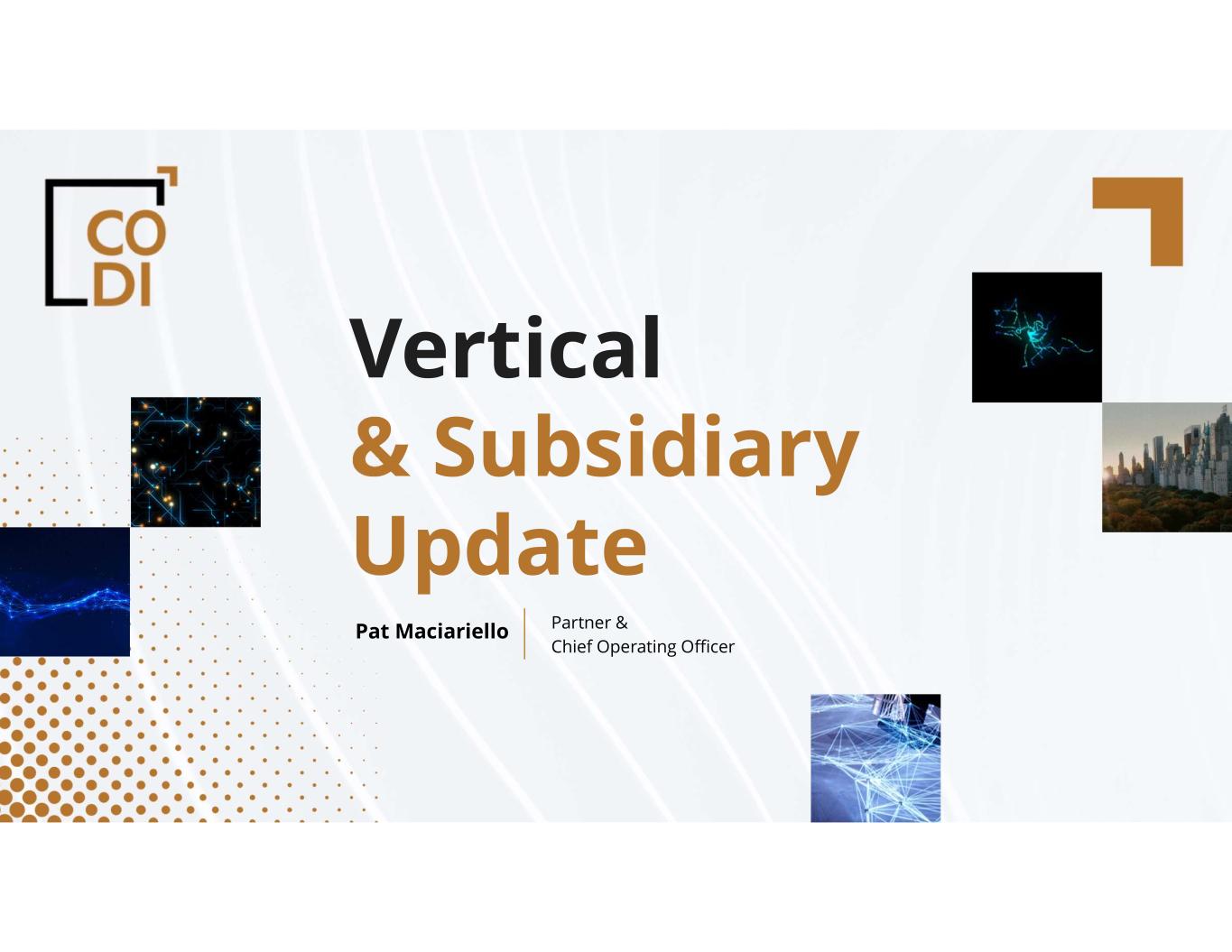 CO
DI

Vertical
& Subsidiary
Update

Pat Maciariello

Partner &
Chief Operating Officer